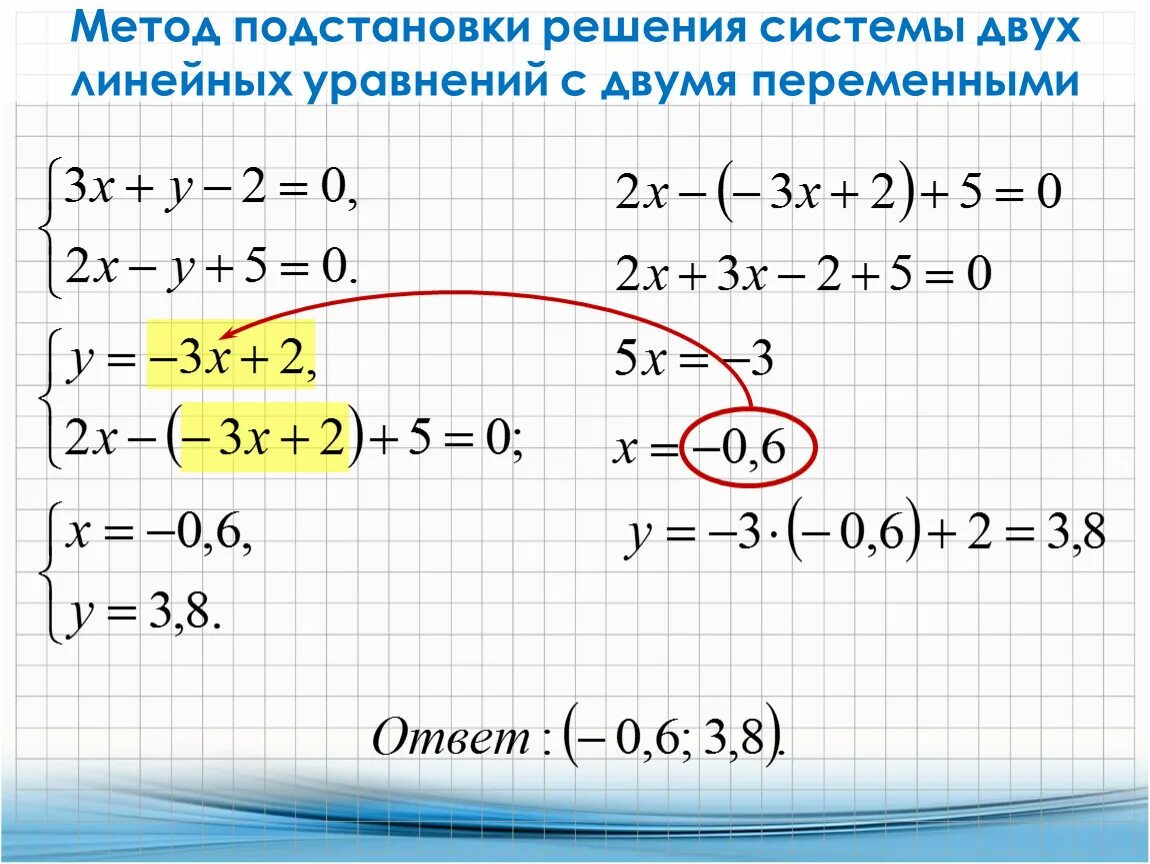 Метод подстановки решения системы двух линейных уравнений с двумя переменными

$\begin{cases} 3x + y - 2 = 0, \\ 2x - y + 5 = 0. \end{cases}$

$\begin{cases} y = -3x + 2, \\ 2x - (-3x + 2) + 5 = 0; \end{cases}$

$\begin{cases} x = -0,6, \\ y = 3,8. \end{cases}$

$2x - (-3x + 2) + 5 = 0$

$2x + 3x - 2 + 5 = 0$

$5x = -3$

$x = -0,6$

$y = -3 \cdot (-0,6) + 2 = 3,8$

$Ответ: (-0,6; 3,8).$